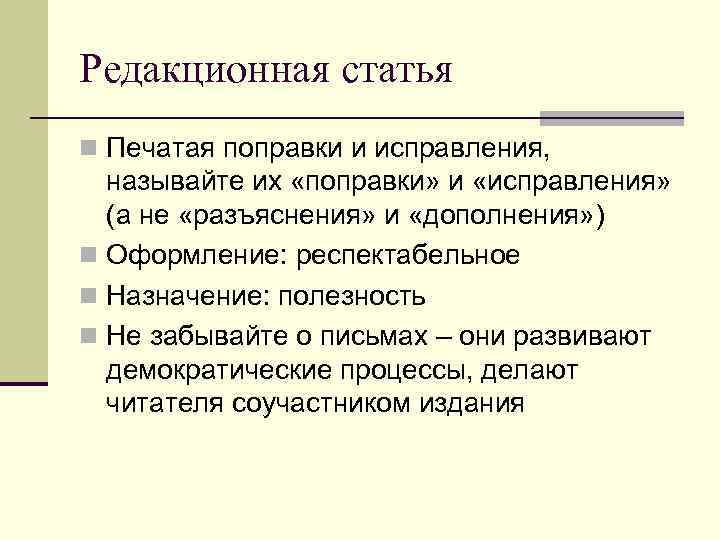 Редакционная статья

Печатая поправки и исправления, называйте их «поправки» и «исправления» (а не «разъяснения» и «дополнения»)

Оформление: респектабельное

Назначение: полезность

Не забывайте о письмах – они развивают демократические процессы, делают читателя соучастником издания